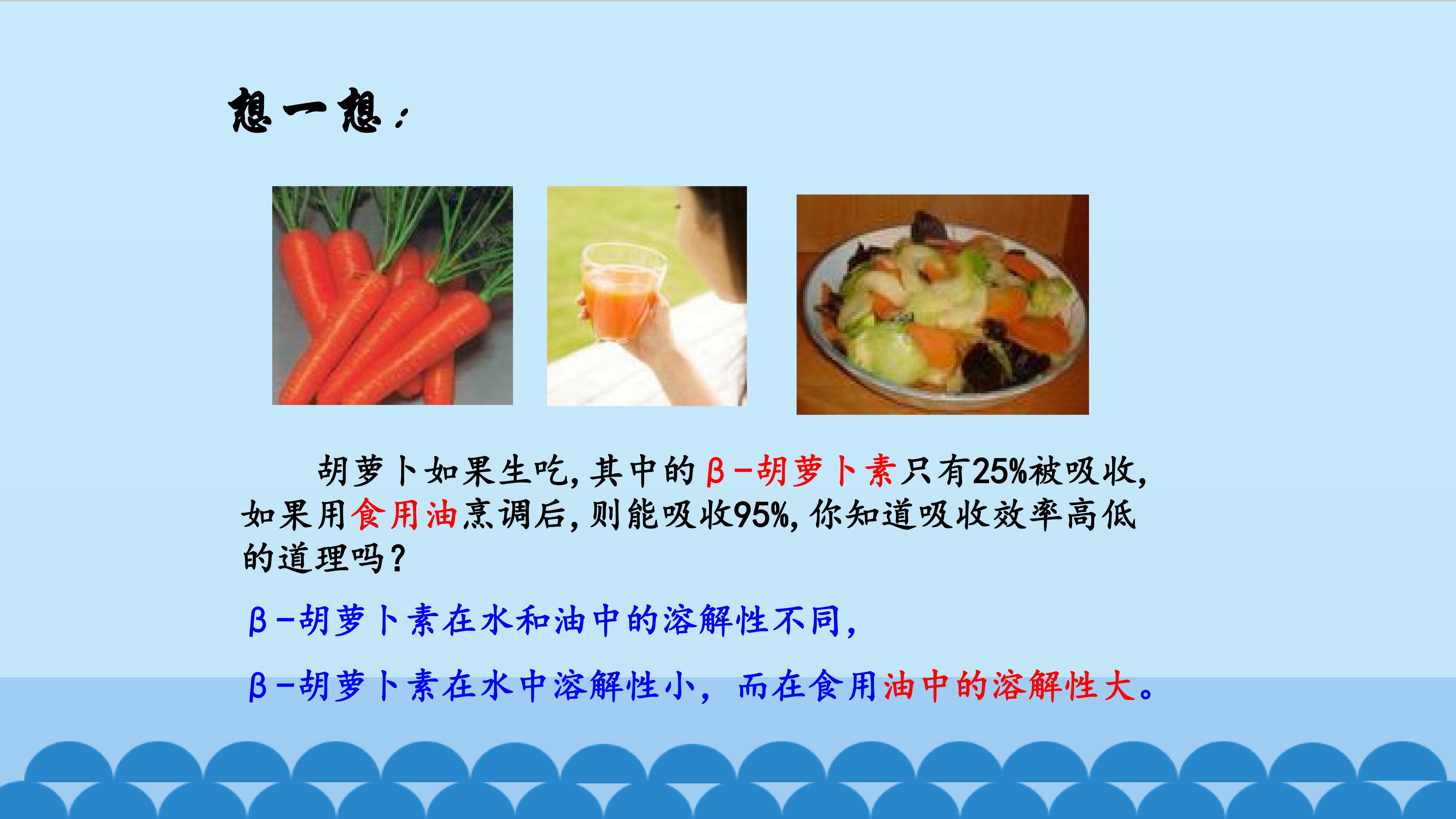 想一想：

胡萝卜如果生吃，其中的β-胡萝卜素只有25%被吸收，如果用食用油烹调后，则能吸收95%，你知道吸收效率高低的道理吗？

β-胡萝卜素在水和油中的溶解性不同，

β-胡萝卜素在水中溶解性小，而在食用油中的溶解性大。